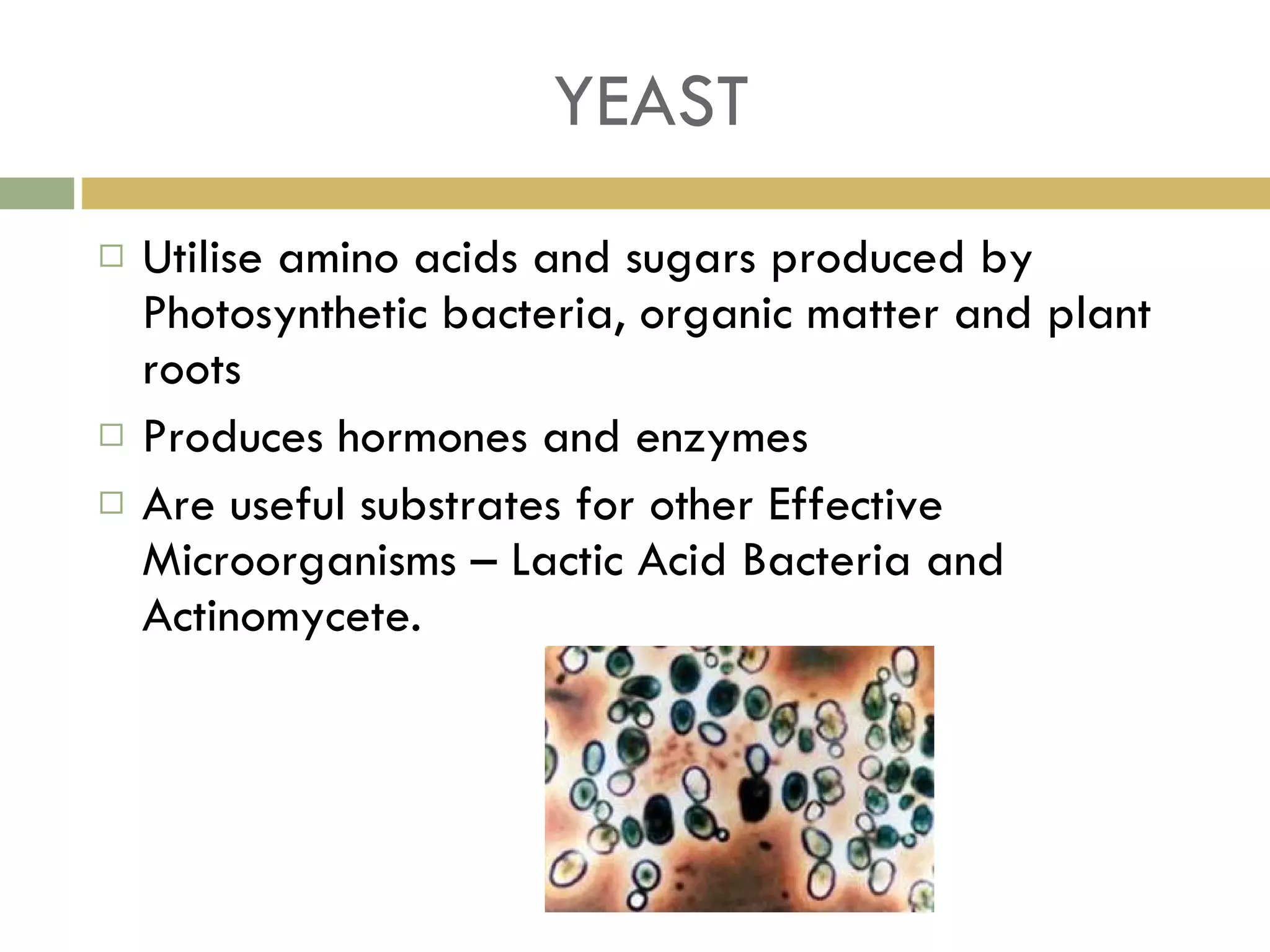 YEAST

□ Utilise amino acids and sugars produced by Photosynthetic bacteria, organic matter and plant roots

□ Produces hormones and enzymes

□ Are useful substrates for other Effective Microorganisms – Lactic Acid Bacteria and Actinomycete.